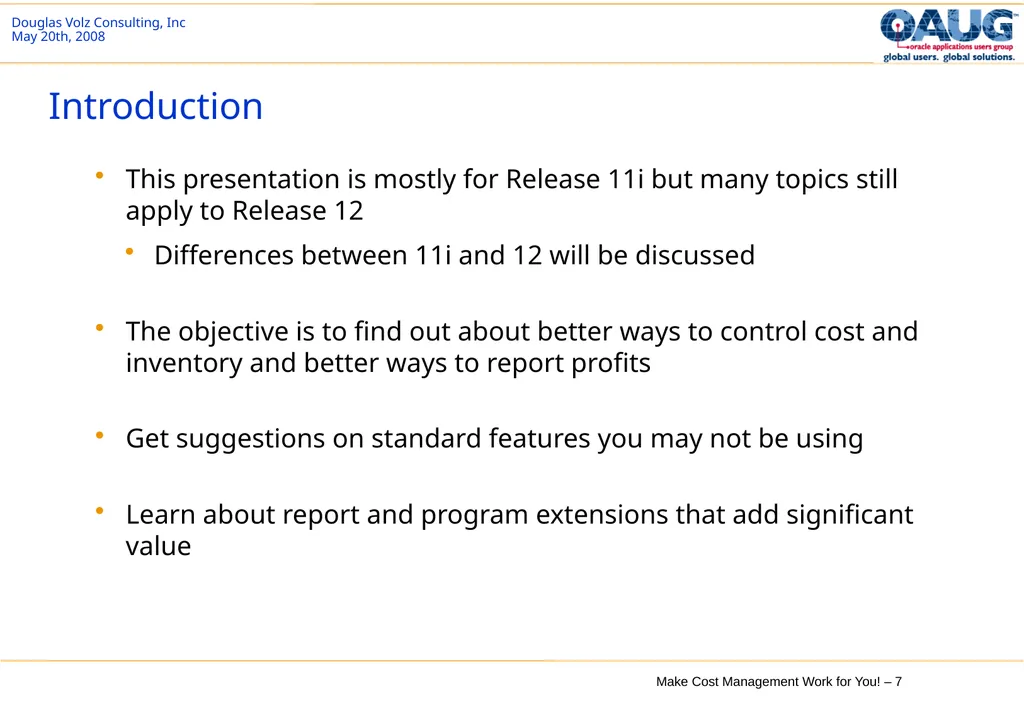 Douglas Volz Consulting, Inc
May 20th, 2008

OAUG™
oracle applications users group
global users. global solutions.

Introduction

• This presentation is mostly for Release 11i but many topics still apply to Release 12

• Differences between 11i and 12 will be discussed

• The objective is to find out about better ways to control cost and inventory and better ways to report profits

• Get suggestions on standard features you may not be using

• Learn about report and program extensions that add significant value

Make Cost Management Work for You! – 7